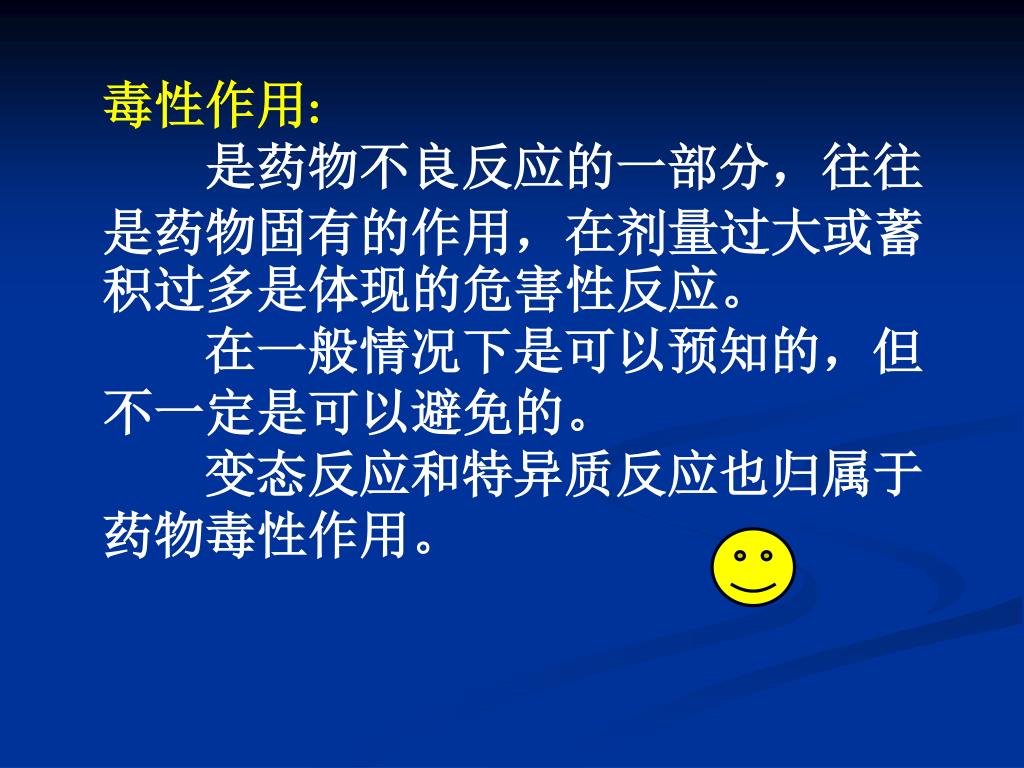 毒性作用:

是药物不良反应的一部分，往往是药物固有的作用，在剂量过大或蓄积过多是体现的危害性反应。

在一般情况下是可以预知的，但不一定是可以避免的。

变态反应和特异质反应也归属于药物毒性作用。